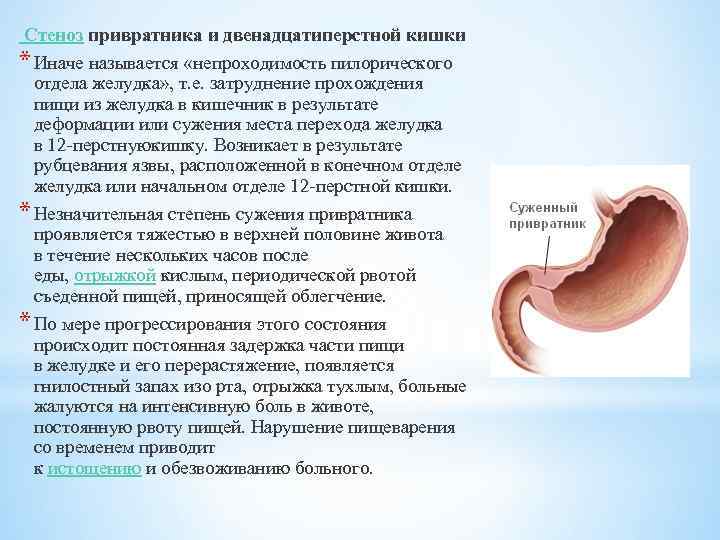 Стеноз привратника и двенадцатиперстной кишки

* Иначе называется «непроходимость пилорического отдела желудка», т.е. затруднение прохождения пищи из желудка в кишечник в результате деформации или сужения места перехода желудка в 12-перстнуюкишку. Возникает в результате рубцевания язвы, расположенной в конечном отделе желудка или начальном отделе 12-перстной кишки.

* Незначительная степень сужения привратника проявляется тяжестью в верхней половине живота в течение нескольких часов после еды, отрыжкой кислым, периодической рвотой съеденной пищей, приносящей облегчение.

* По мере прогрессирования этого состояния происходит постоянная задержка части пищи в желудке и его перерастяжение, появляется гнилостный запах изо рта, отрыжка тухлым, больные жалуются на интенсивную боль в животе, постоянную рвоту пищей. Нарушение пищеварения со временем приводит к истощению и обезвоживанию больного.

Суженный привратник